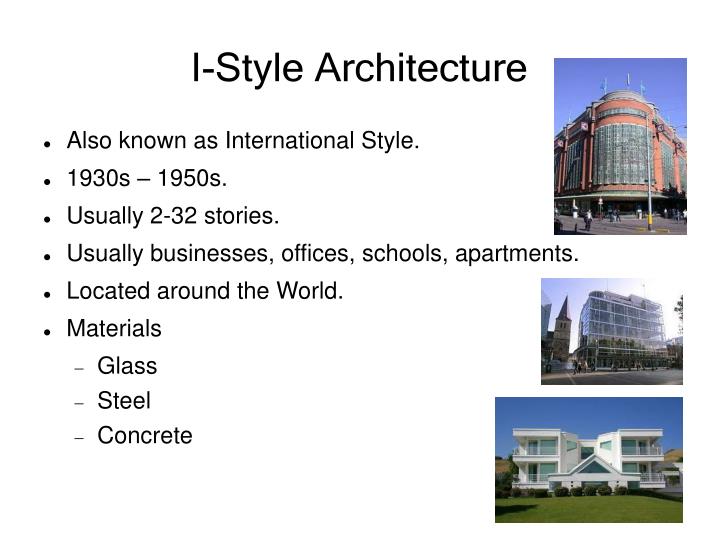 I-Style Architecture

- Also known as International Style.
- 1930s – 1950s.
- Usually 2-32 stories.
- Usually businesses, offices, schools, apartments.
- Located around the World.
- Materials
  - Glass
  - Steel
  - Concrete